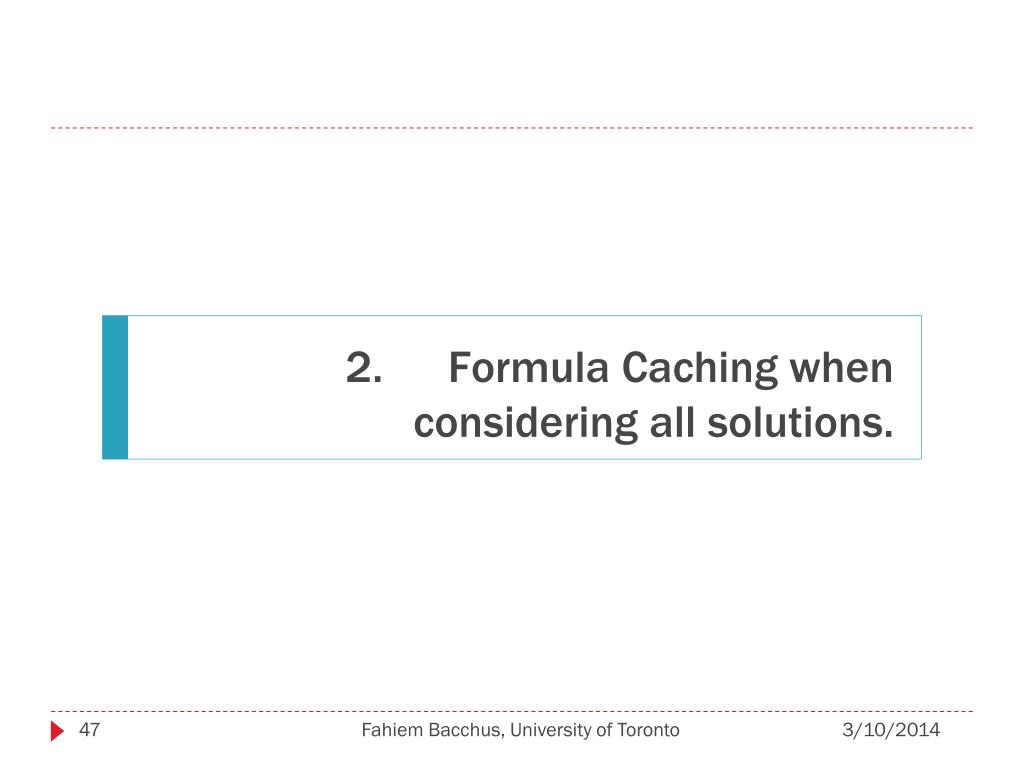 2. Formula Caching when considering all solutions.

47 Fahiem Bacchus, University of Toronto 3/10/2014